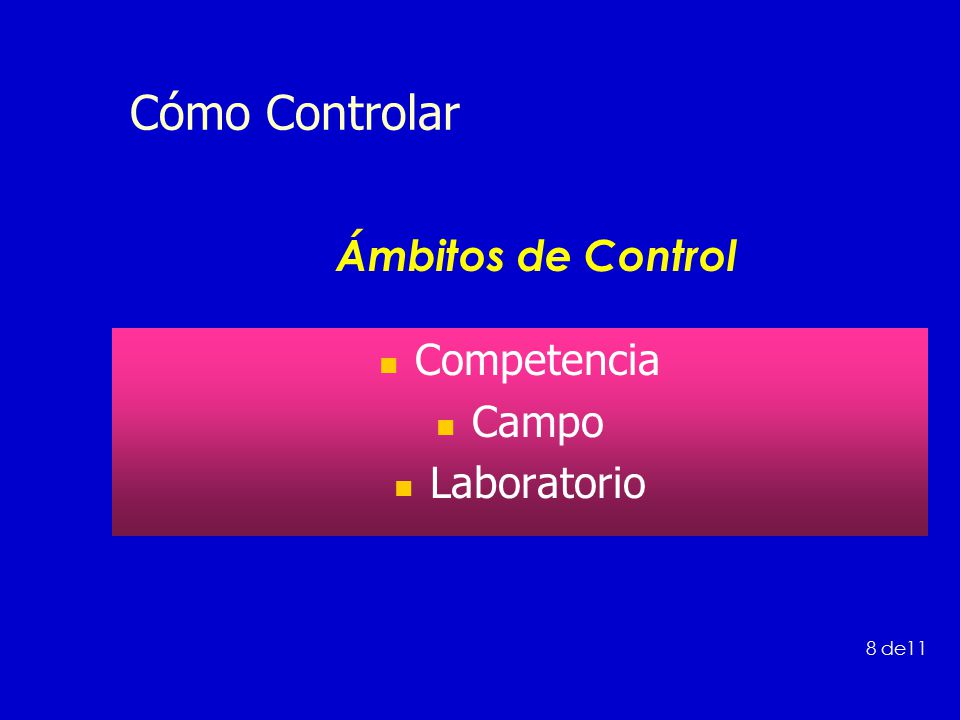 Cómo Controlar

Ámbitos de Control

- Competencia
- Campo
- Laboratorio

8 de11